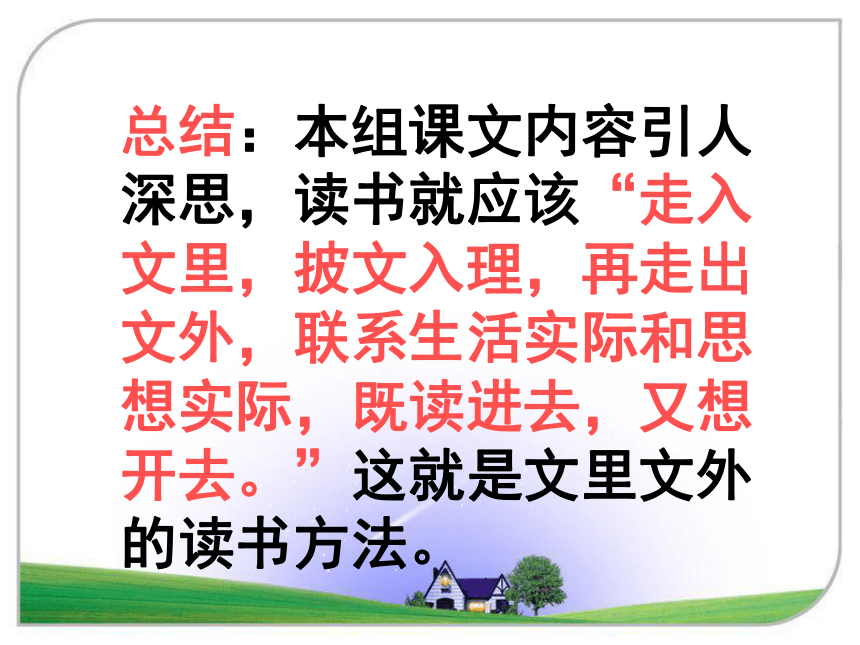 总结：本组课文内容引人深思，读书就应该“走入文里，披文入理，再走出文外，联系生活实际和思想实际，既读进去，又想开去。”这就是文里文外的读书方法。